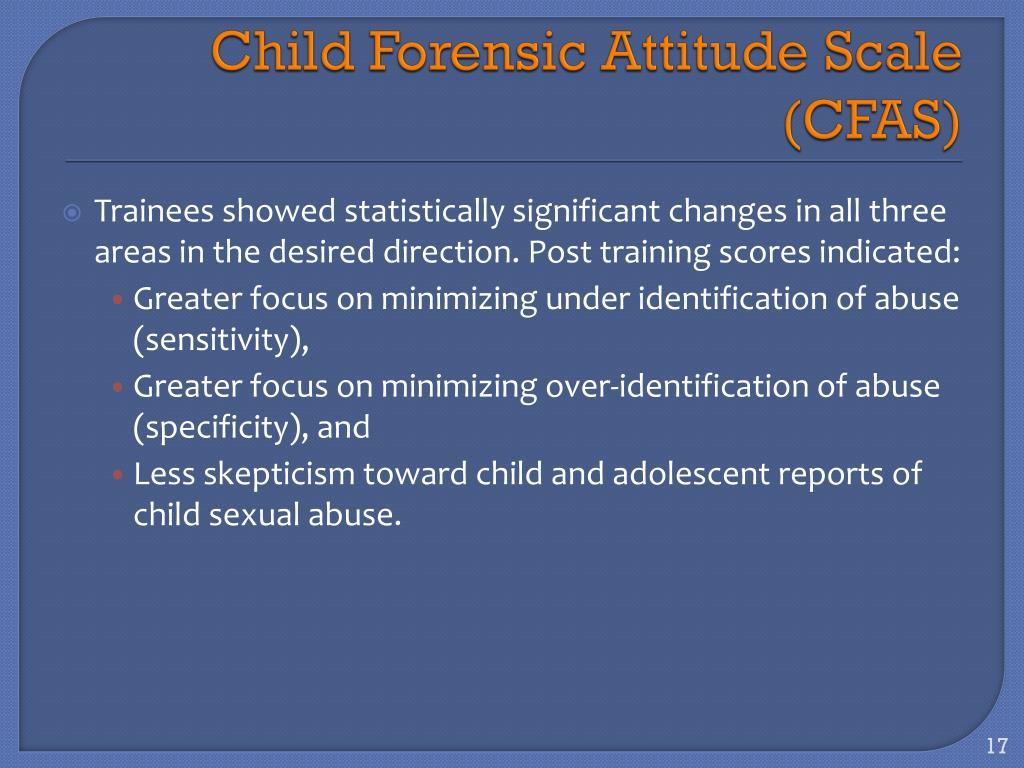 Child Forensic Attitude Scale (CFAS)

Trainees showed statistically significant changes in all three areas in the desired direction. Post training scores indicated:

Greater focus on minimizing under identification of abuse (sensitivity),

Greater focus on minimizing over-identification of abuse (specificity), and

Less skepticism toward child and adolescent reports of child sexual abuse.

17